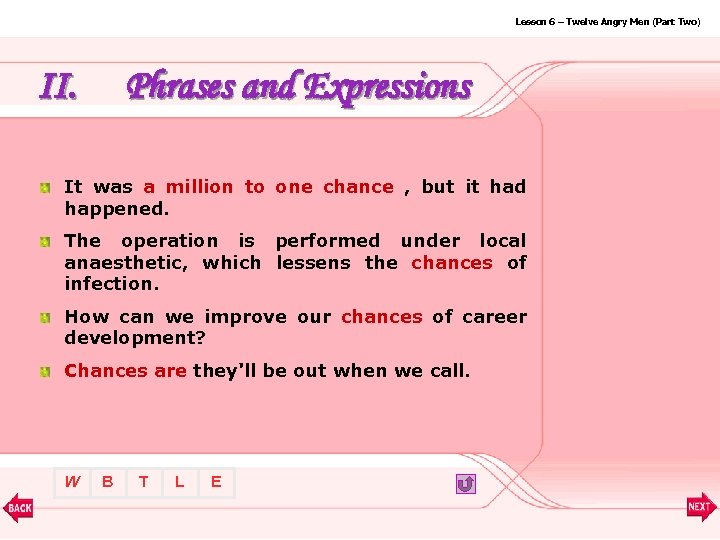 Lesson 6 – Twelve Angry Men (Part Two)

II. Phrases and Expressions

It was a million to one chance , but it had happened.

The operation is performed under local anaesthetic, which lessens the chances of infection.

How can we improve our chances of career development?

Chances are they'll be out when we call.

W B T L E

BACK

NEXT